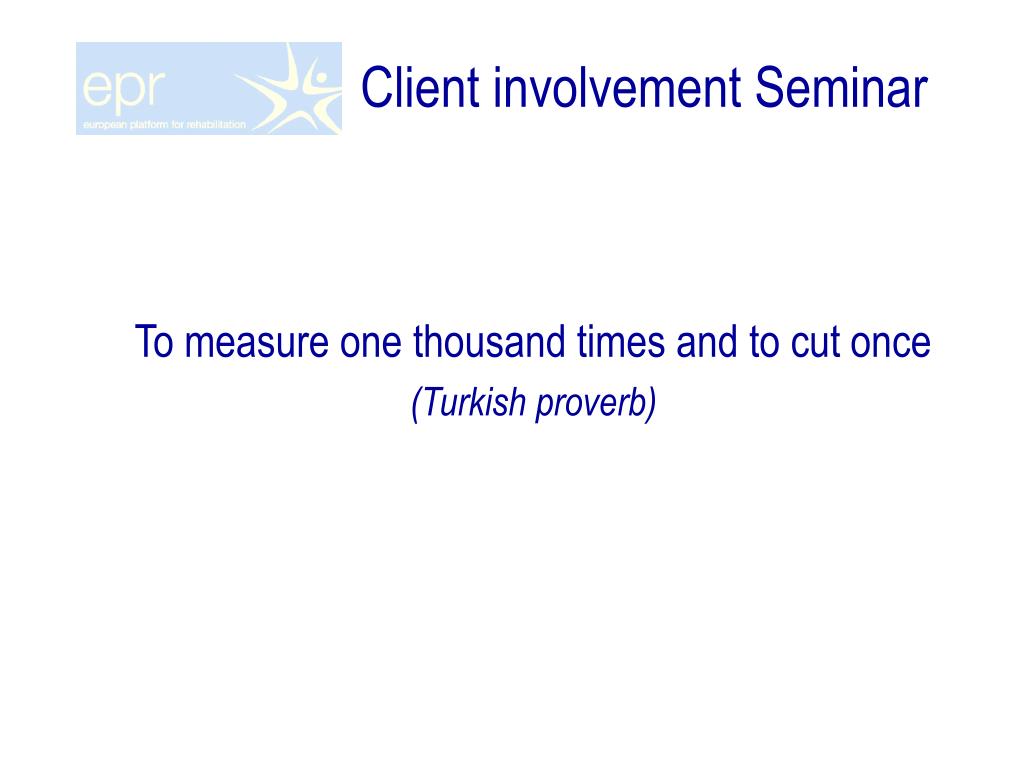 epr
european platform for rehabilitation

Client involvement Seminar

To measure one thousand times and to cut once
(Turkish proverb)